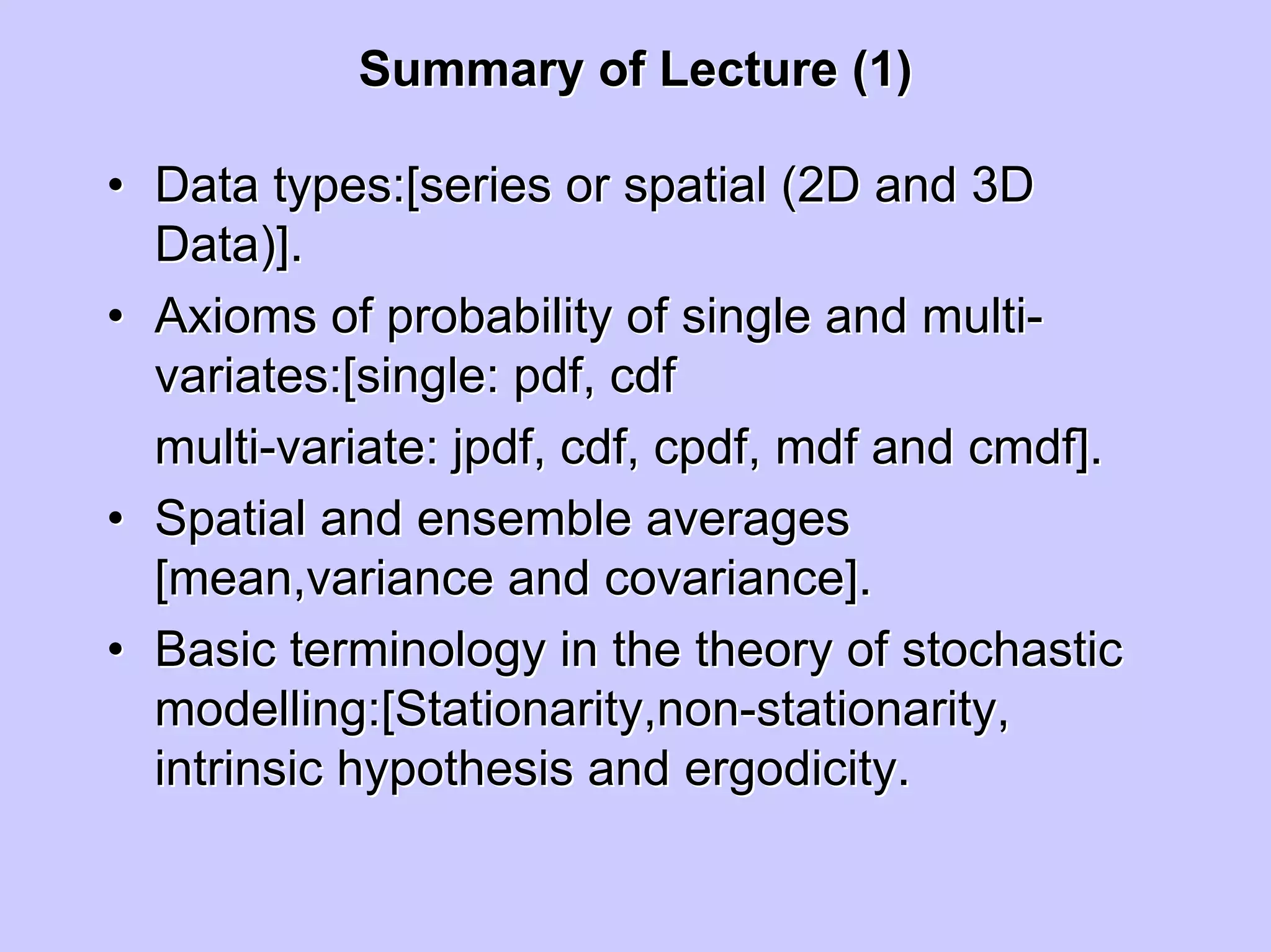 Summary of Lecture (1)

• Data types:[series or spatial (2D and 3D Data)].

• Axioms of probability of single and multi-variates:[single: pdf, cdf

multi-variate: jpdf, cdf, cpdf, mdf and cmdf].

• Spatial and ensemble averages [mean,variance and covariance].

• Basic terminology in the theory of stochastic modelling:[Stationarity,non-stationarity, intrinsic hypothesis and ergodicity.